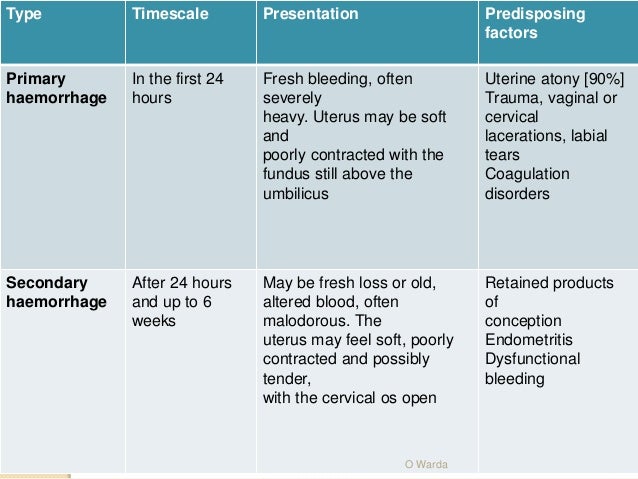 | Type | Timescale | Presentation | Predisposing factors |
|---|---|---|---|
| **Primary haemorrhage** | In the first 24 hours | Fresh bleeding, often severely heavy. Uterus may be soft and poorly contracted with the fundus still above the umbilicus | Uterine atony [90%] Trauma, vaginal or cervical lacerations, labial tears Coagulation disorders |
| **Secondary haemorrhage** | After 24 hours and up to 6 weeks | May be fresh loss or old, altered blood, often malodorous. The uterus may feel soft, poorly contracted and possibly tender, with the cervical os open | Retained products of conception Endometritis Dysfunctional bleeding |

O Warda